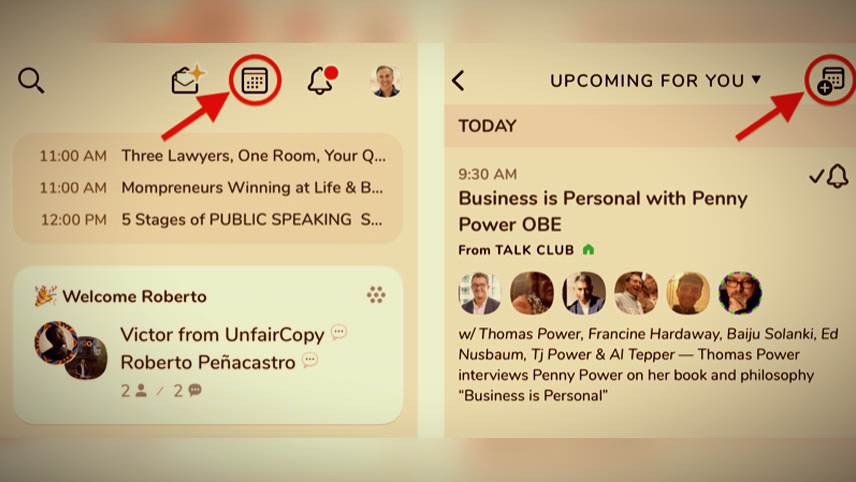 11:00 AM Three Lawyers, One Room, Your Q...
11:00 AM Mompreneurs Winning at Life & B...
12:00 PM 5 Stages of PUBLIC SPEAKING S...

Welcome Roberto

Victor from UnfairCopy
Roberto Peñacastro
2 / 2

UPCOMING FOR YOU

TODAY

9:30 AM
Business is Personal with Penny Power OBE
From TALK CLUB

w/ Thomas Power, Francine Hardaway, Baiju Solanki, Ed Nusbaum, Tj Power & Al Tepper — Thomas Power interviews Penny Power on her book and philosophy "Business is Personal"